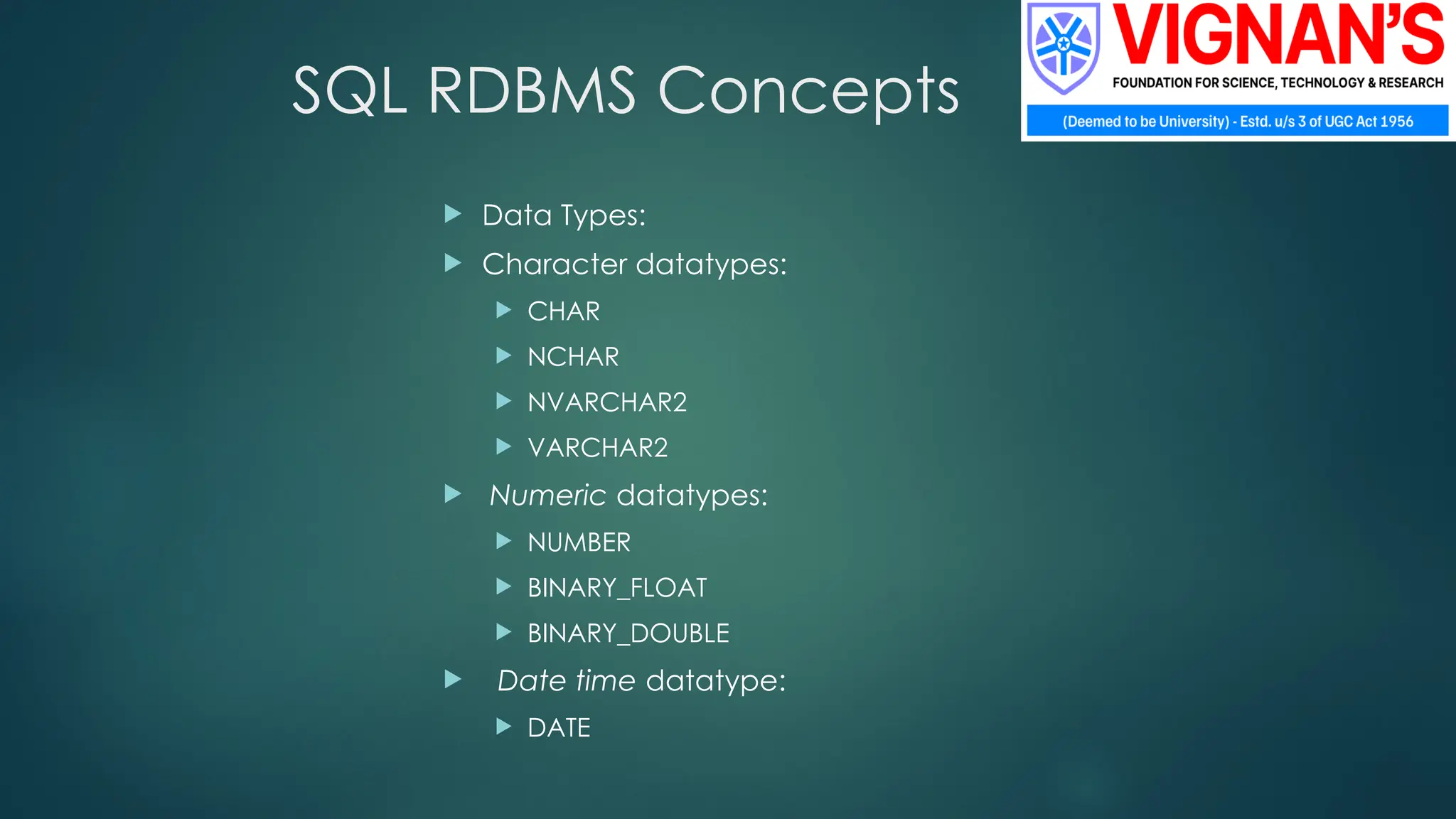 SQL RDBMS Concepts

VIGNAN'S
FOUNDATION FOR SCIENCE, TECHNOLOGY & RESEARCH
(Deemed to be University) - Estd. u/s 3 of UGC Act 1956

Data Types:
Character datatypes:
CHAR
NCHAR
NVARCHAR2
VARCHAR2
Numeric datatypes:
NUMBER
BINARY_FLOAT
BINARY_DOUBLE
Date time datatype:
DATE